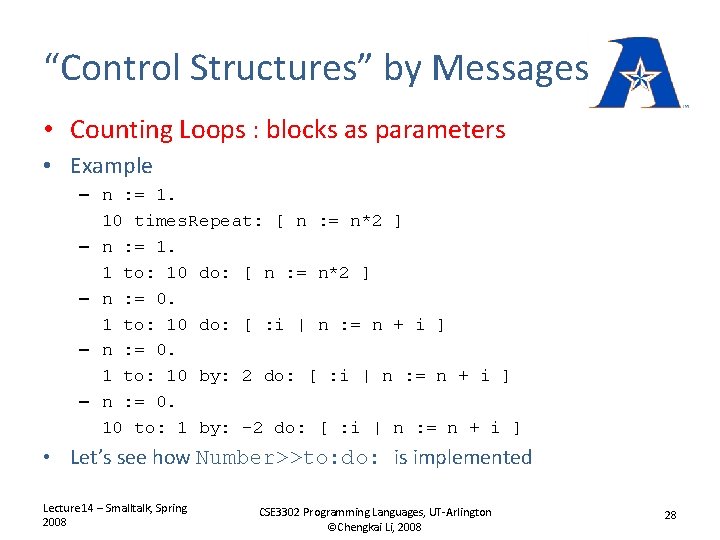 “Control Structures” by Messages

• Counting Loops : blocks as parameters
• Example
– n := 1.
10 timesRepeat: [ n := n*2 ]
– n := 1.
1 to: 10 do: [ n := n*2 ]
– n := 0.
1 to: 10 do: [ :i | n := n + i ]
– n := 0.
1 to: 10 by: 2 do: [ :i | n := n + i ]
– n := 0.
10 to: 1 by: -2 do: [ :i | n := n + i ]
• Let’s see how Number>>to:do: is implemented

Lecture14 – Smalltalk, Spring 2008

CSE3302 Programming Languages, UT-Arlington ©Chengkai Li, 2008

28